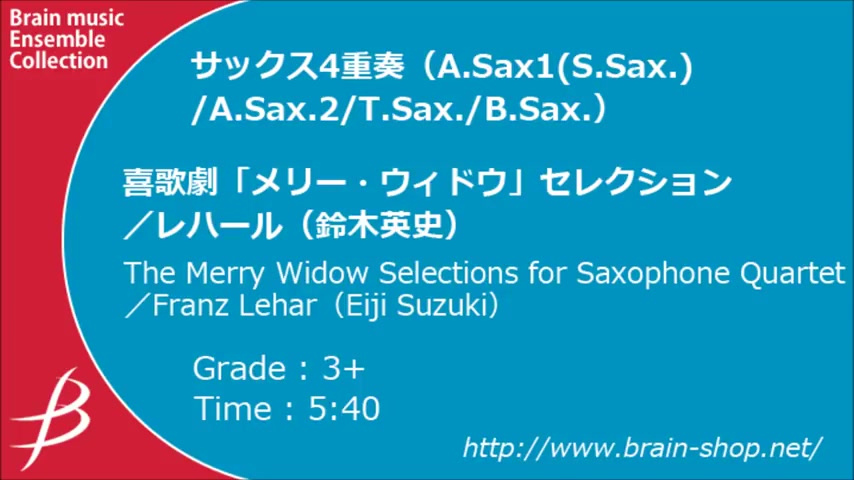 Brain music Ensemble Collection

サックス4重奏（A.Sax1(S.Sax.) /A.Sax.2/T.Sax./B.Sax.）

喜歌劇「メリー・ウィドウ」セレクション ／レハール（鈴木英史）

The Merry Widow Selections for Saxophone Quartet ／Franz Lehar（Eiji Suzuki）

Grade : 3+
Time : 5:40

http://www.brain-shop.net/